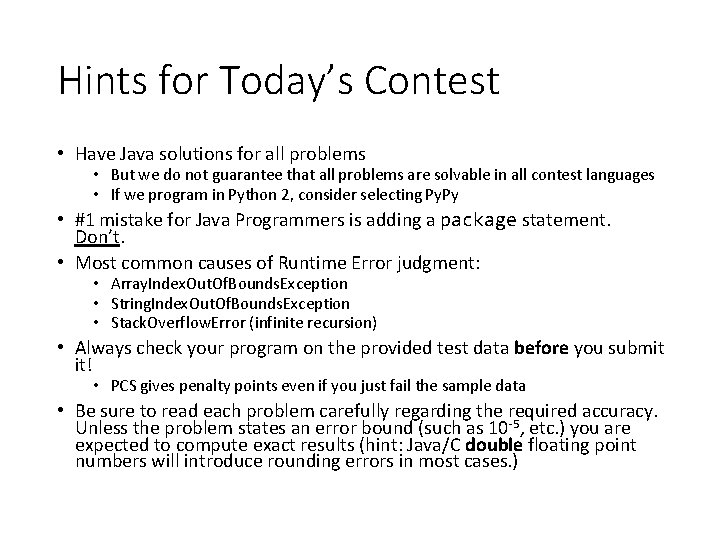 Hints for Today's Contest

• Have Java solutions for all problems
  • But we do not guarantee that all problems are solvable in all contest languages
  • If we program in Python 2, consider selecting PyPy
• #1 mistake for Java Programmers is adding a package statement. Don't.
• Most common causes of Runtime Error judgment:
  • ArrayIndexOutOfBoundsException
  • StringIndexOutOfBoundsException
  • StackOverflowError (infinite recursion)
• Always check your program on the provided test data **before** you submit it!
  • PCS gives penalty points even if you just fail the sample data
• Be sure to read each problem carefully regarding the required accuracy. Unless the problem states an error bound (such as $10^{-5}$, etc.) you are expected to compute exact results (hint: Java/C **double** floating point numbers will introduce rounding errors in most cases.)